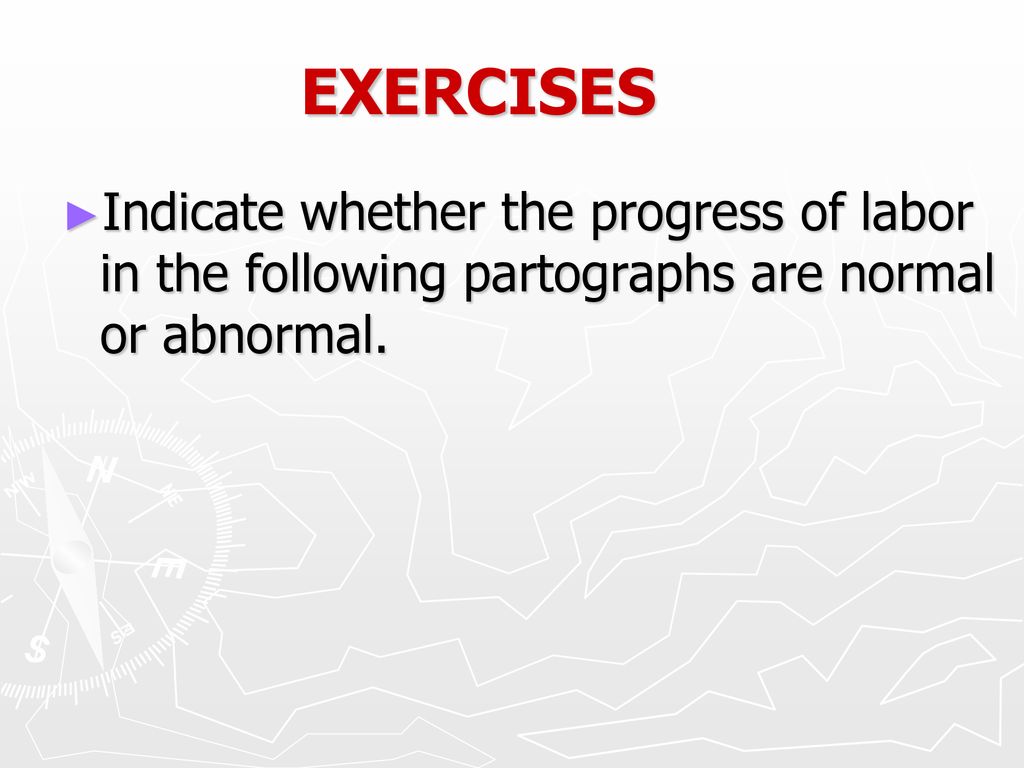 EXERCISES

►Indicate whether the progress of labor in the following partographs are normal or abnormal.